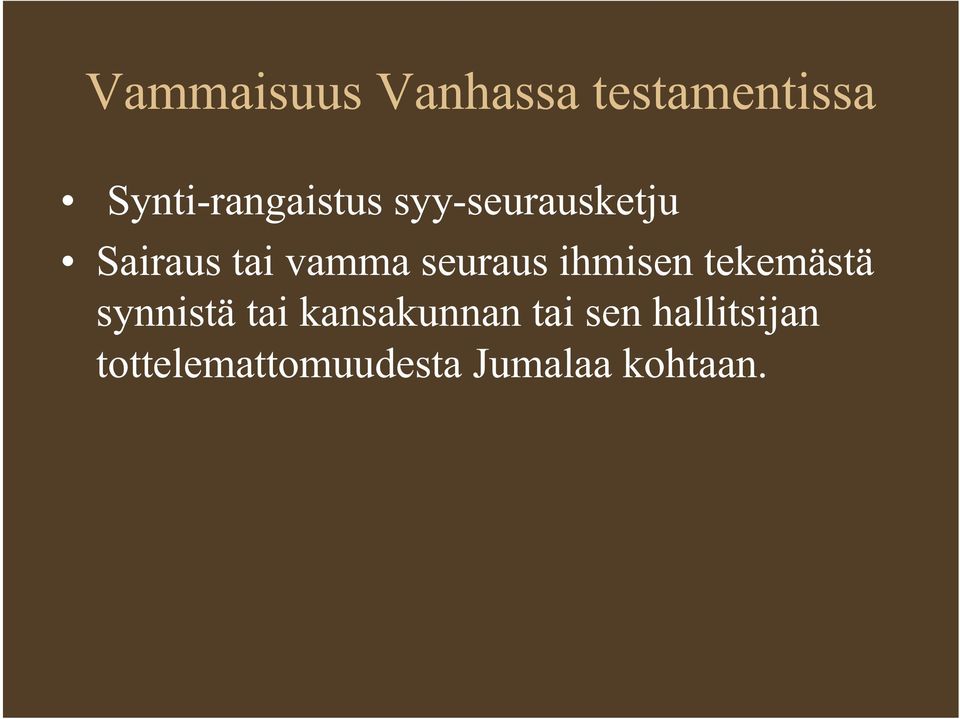 Vammaisuus Vanhassa testamentissa

• Synti-rangaistus syy-seurausketju
• Sairaus tai vamma seuraus ihmisen tekemästä synnistä tai kansakunnan tai sen hallitsijan tottelemattomuudesta Jumalaa kohtaan.